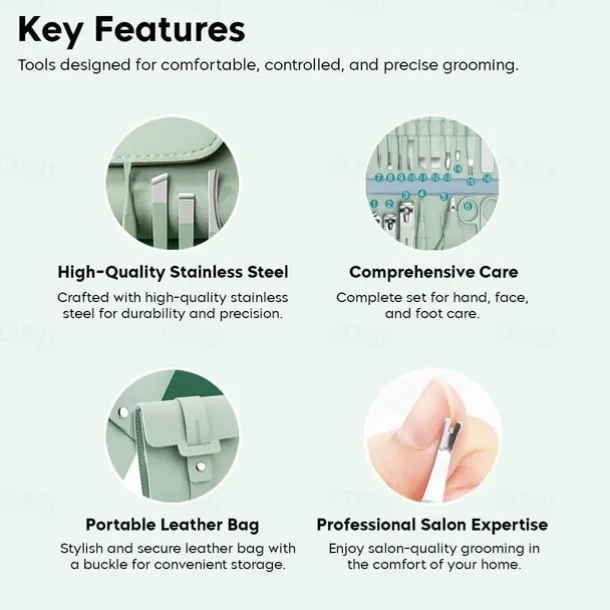 Key Features

Tools designed for comfortable, controlled, and precise grooming.

7 8 9 10 11 12 13 14 15 16
1 2 3 4 5 6

High-Quality Stainless Steel

Crafted with high-quality stainless steel for durability and precision.

Comprehensive Care

Complete set for hand, face, and foot care.

Portable Leather Bag

Stylish and secure leather bag with a buckle for convenient storage.

Professional Salon Expertise

Enjoy salon-quality grooming in the comfort of your home.